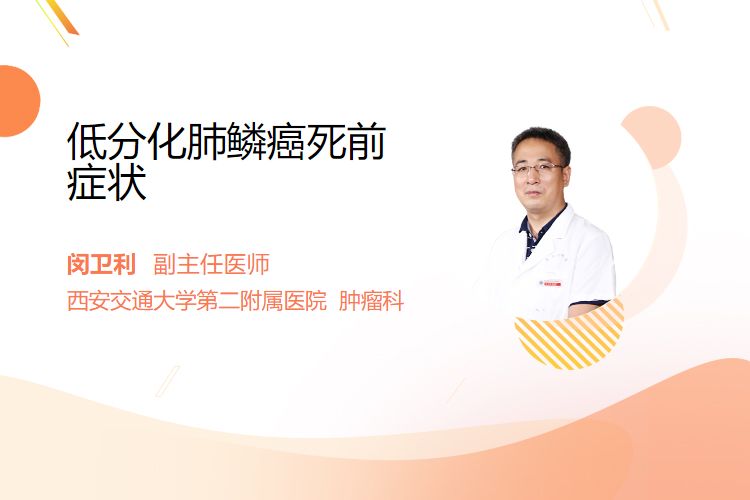 低分化肺鳞癌死前症状

闵卫利 副主任医师

西安交通大学第二附属医院 肿瘤科